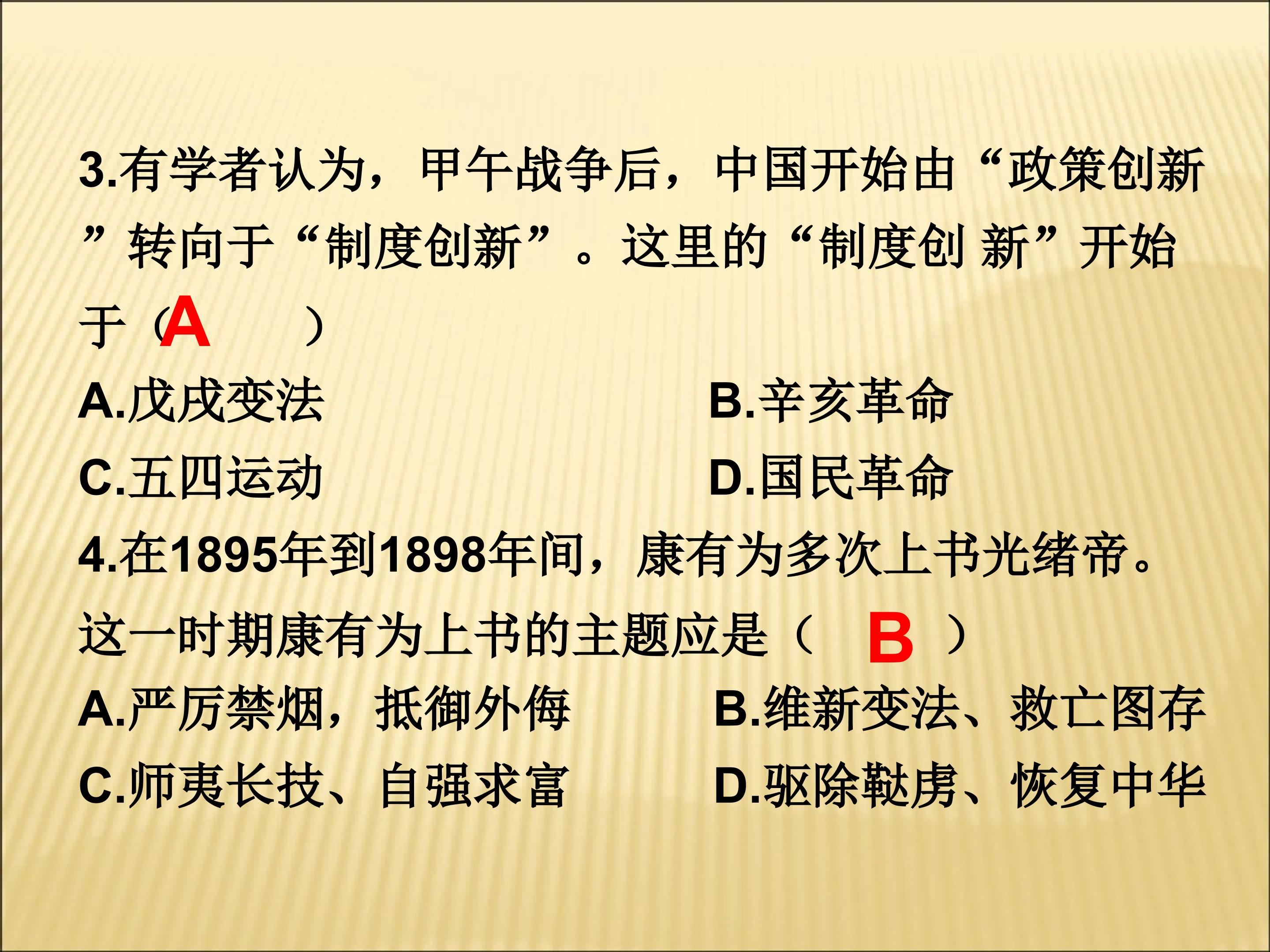 3.有学者认为，甲午战争后，中国开始由“政策创新”转向于“制度创新”。这里的“制度创 新”开始于（A　　）

A.戊戌变法　　B.辛亥革命

C.五四运动　　D.国民革命

4.在1895年到1898年间，康有为多次上书光绪帝。这一时期康有为上书的主题应是（　B　）

A.严厉禁烟，抵御外侮　　B.维新变法、救亡图存

C.师夷长技、自强求富　　D.驱除鞑虏、恢复中华